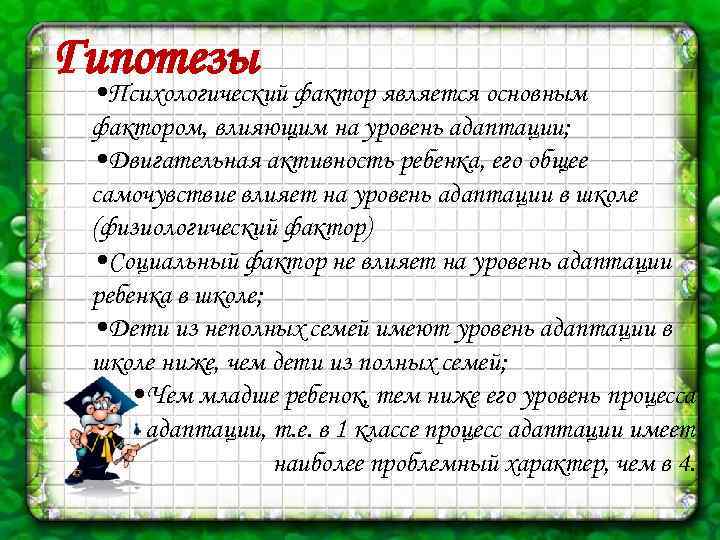 Гипотезы

•Психологический фактор является основным фактором, влияющим на уровень адаптации;

•Двигательная активность ребенка, его общее самочувствие влияет на уровень адаптации в школе (физиологический фактор)

•Социальный фактор не влияет на уровень адаптации ребенка в школе;

•Дети из неполных семей имеют уровень адаптации в школе ниже, чем дети из полных семей;

•Чем младше ребенок, тем ниже его уровень процесса адаптации, т.е. в 1 классе процесс адаптации имеет наиболее проблемный характер, чем в 4.